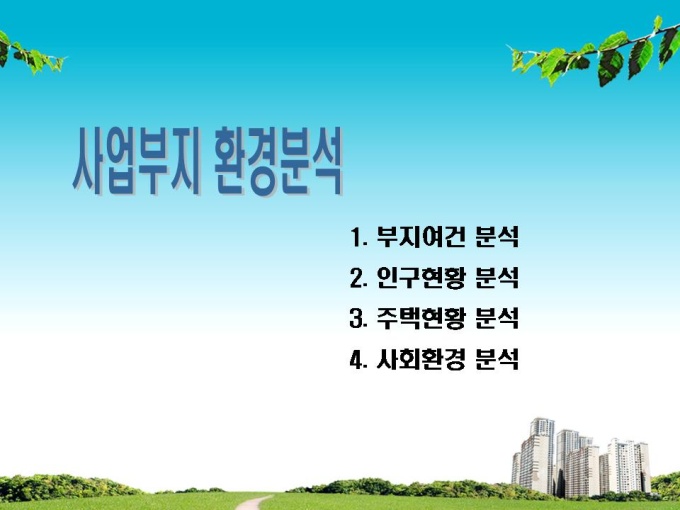 사업부지 환경분석

1. 부지여건 분석
2. 인구현황 분석
3. 주택현황 분석
4. 사회환경 분석